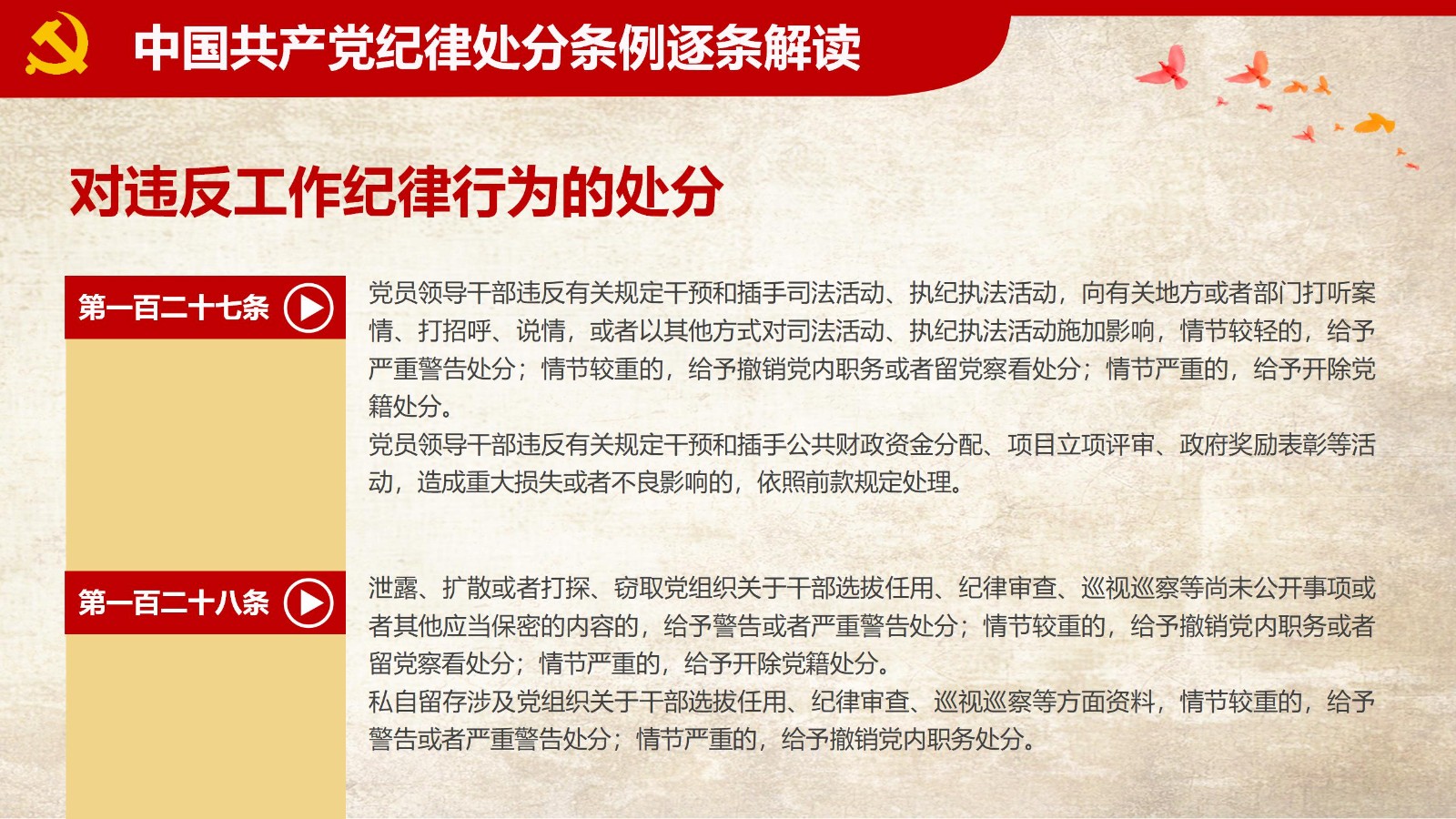 中国共产党纪律处分条例逐条解读

对违反工作纪律行为的处分

第一百二十七条

党员领导干部违反有关规定干预和插手司法活动、执纪执法活动，向有关地方或者部门打听案情、打招呼、说情，或者以其他方式对司法活动、执纪执法活动施加影响，情节较轻的，给予严重警告处分；情节较重的，给予撤销党内职务或者留党察看处分；情节严重的，给予开除党籍处分。
党员领导干部违反有关规定干预和插手公共财政资金分配、项目立项评审、政府奖励表彰等活动，造成重大损失或者不良影响的，依照前款规定处理。

第一百二十八条

泄露、扩散或者打探、窃取党组织关于干部选拔任用、纪律审查、巡视巡察等尚未公开事项或者其他应当保密的内容的，给予警告或者严重警告处分；情节较重的，给予撤销党内职务或者留党察看处分；情节严重的，给予开除党籍处分。
私自留存涉及党组织关于干部选拔任用、纪律审查、巡视巡察等方面资料，情节较重的，给予警告或者严重警告处分；情节严重的，给予撤销党内职务处分。